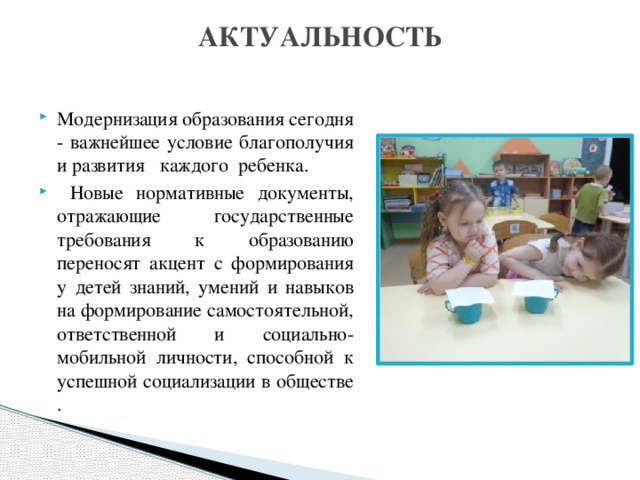 АКТУАЛЬНОСТЬ

Модернизация образования сегодня - важнейшее условие благополучия и развития каждого ребенка.

Новые нормативные документы, отражающие государственные требования к образованию переносят акцент с формирования у детей знаний, умений и навыков на формирование самостоятельной, ответственной и социально-мобильной личности, способной к успешной социализации в обществе .